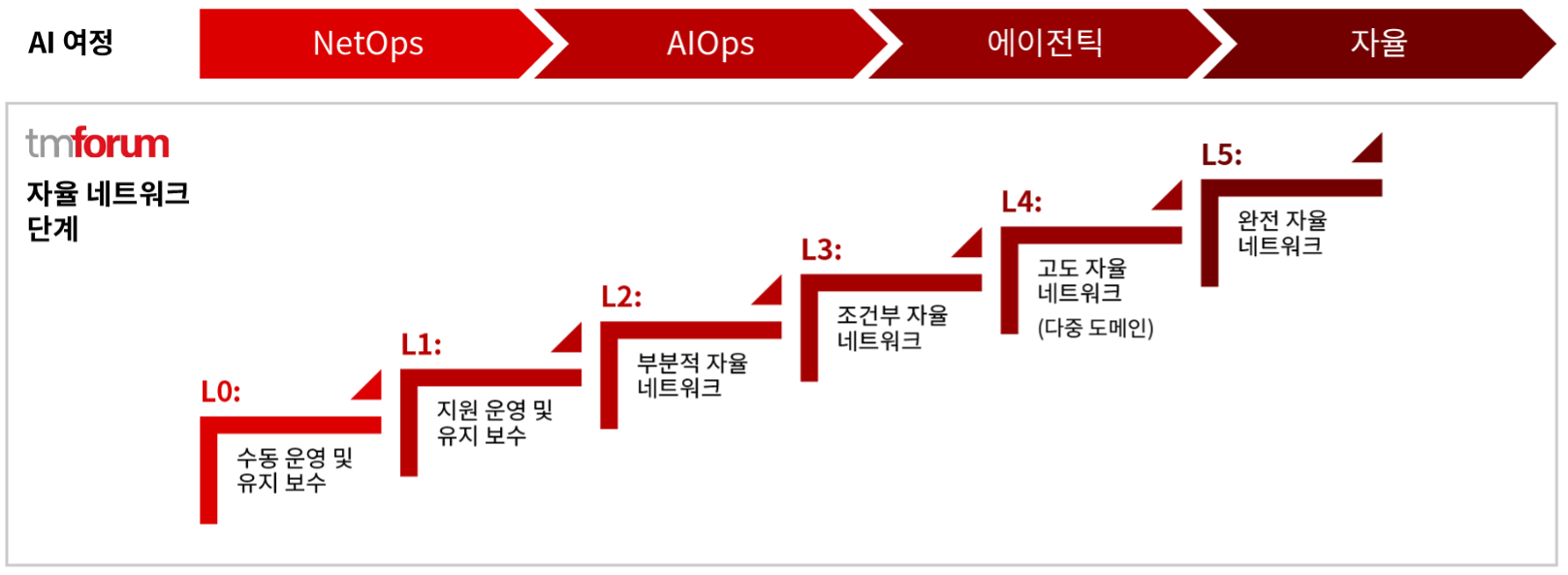 AI 여정

NetOps

AIOps

에이전틱

자율

tmforum

자율 네트워크 단계

L0:

수동 운영 및 유지 보수

L1:

지원 운영 및 유지 보수

L2:

부분적 자율 네트워크

L3:

조건부 자율 네트워크

L4:

고도 자율 네트워크 (다중 도메인)

L5:

완전 자율 네트워크